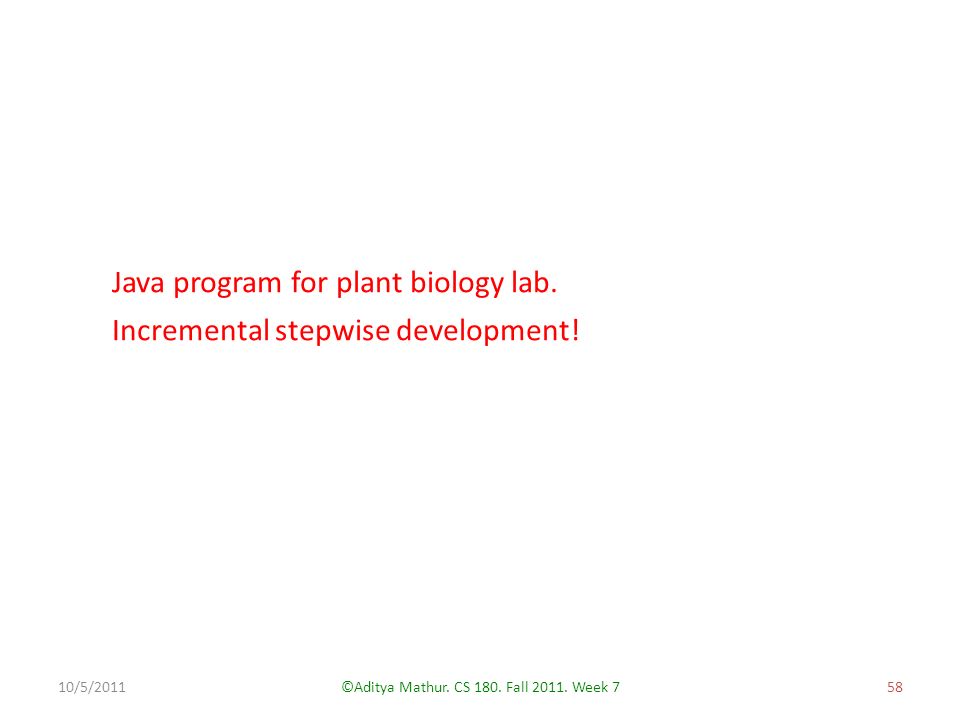 Java program for plant biology lab.
Incremental stepwise development!

10/5/2011

©Aditya Mathur. CS 180. Fall 2011. Week 7

58